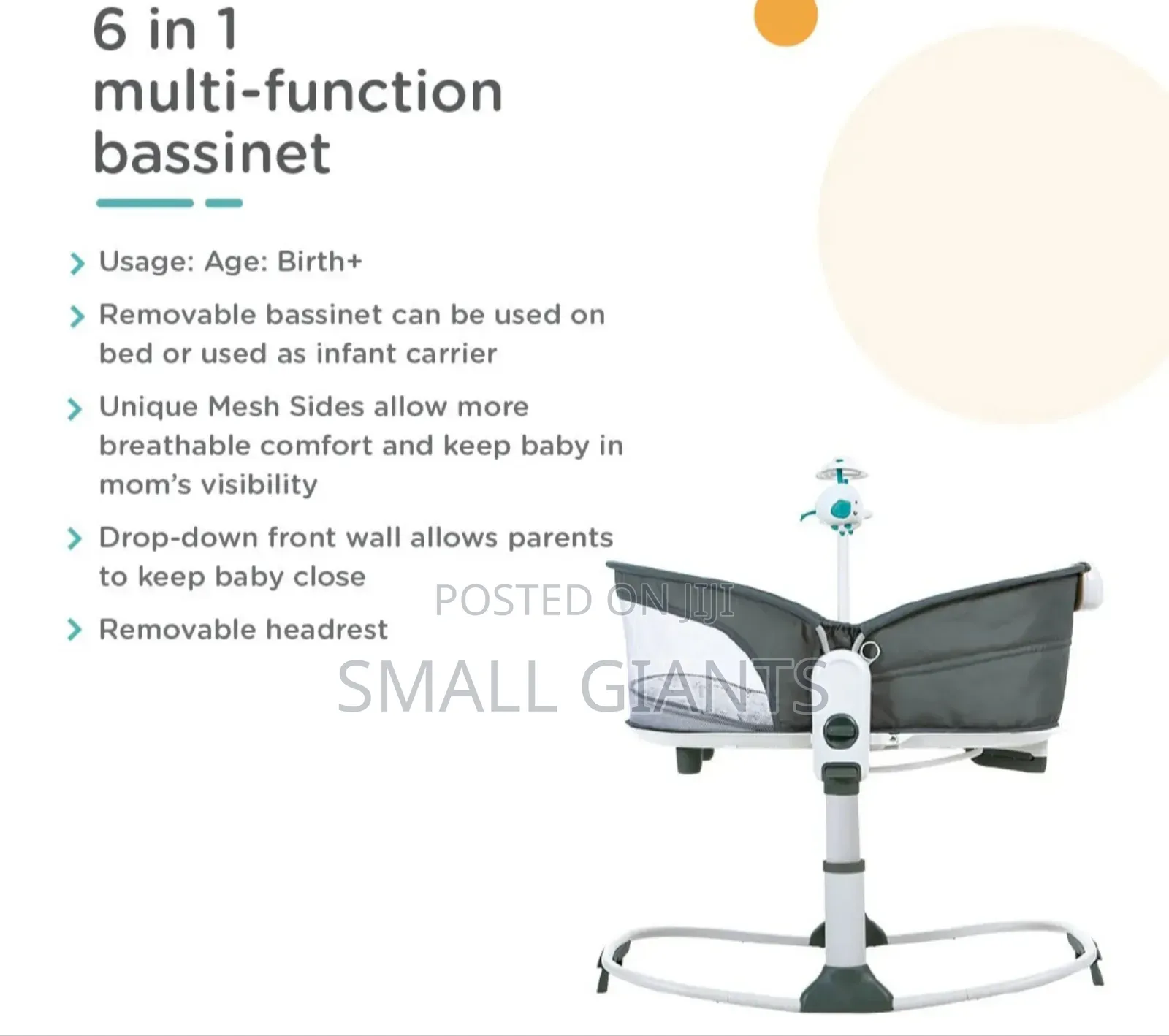 6 in 1 multi-function bassinet

Usage: Age: Birth+

Removable bassinet can be used on bed or used as infant carrier

Unique Mesh Sides allow more breathable comfort and keep baby in mom's visibility

Drop-down front wall allows parents to keep baby close

Removable headrest

POSTED ON JIJI

SMALL GIANTS